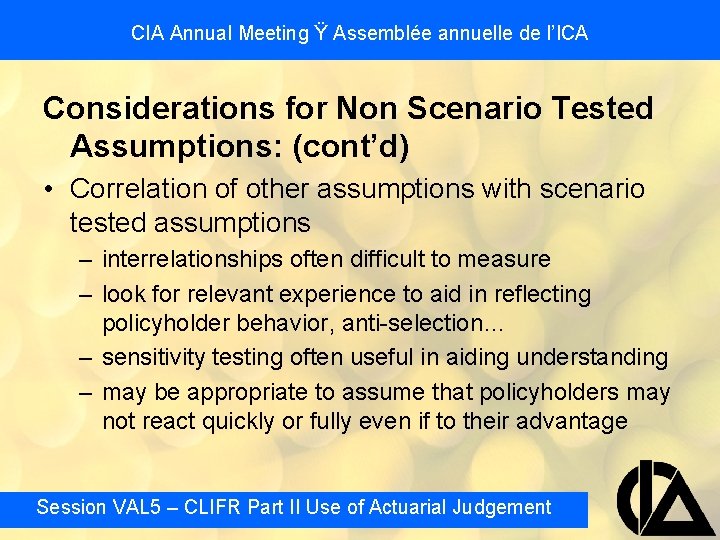 CIA Annual Meeting Ÿ Assemblée annuelle de l'ICA

Considerations for Non Scenario Tested Assumptions: (cont'd)

• Correlation of other assumptions with scenario tested assumptions
– interrelationships often difficult to measure
– look for relevant experience to aid in reflecting policyholder behavior, anti-selection…
– sensitivity testing often useful in aiding understanding
– may be appropriate to assume that policyholders may not react quickly or fully even if to their advantage

Session VAL5 – CLIFR Part II Use of Actuarial Judgement